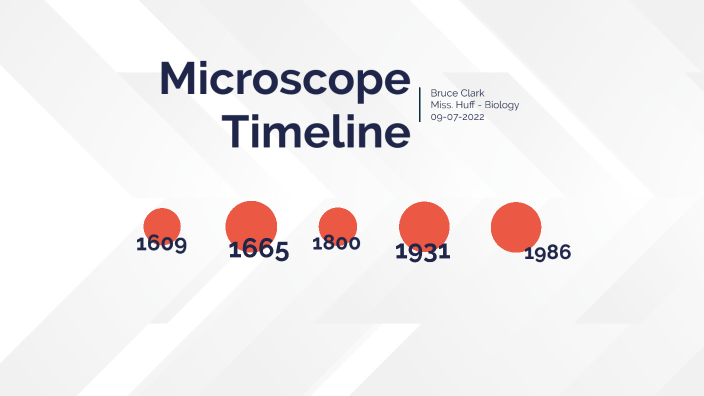 Microscope Timeline

Bruce Clark
Miss. Huff - Biology
09-07-2022

1609

1665

1800

1931

1986